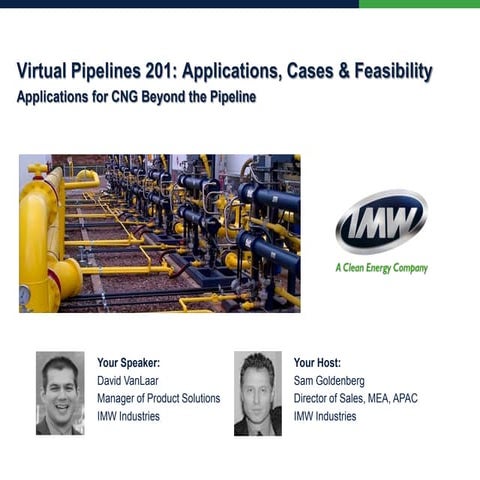 Virtual Pipelines 201: Applications, Cases & Feasibility
Applications for CNG Beyond the Pipeline

IMW
A Clean Energy Company

Your Speaker:
David VanLaar
Manager of Product Solutions
IMW Industries

Your Host:
Sam Goldenberg
Director of Sales, MEA, APAC
IMW Industries